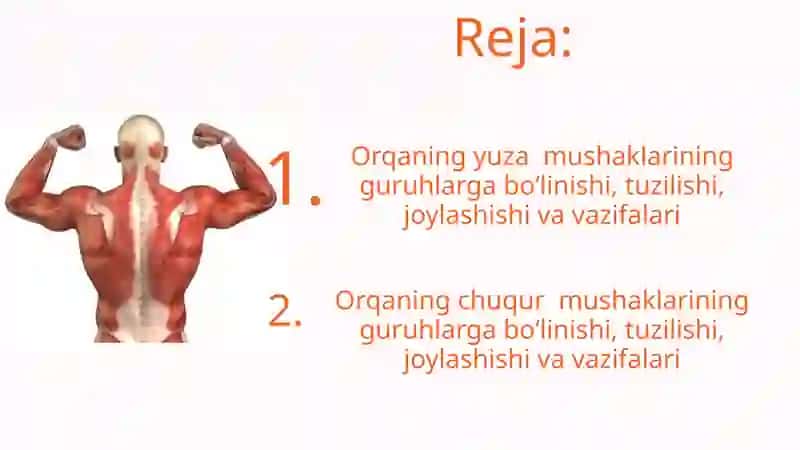 Reja:

1. Orqaning yuza mushaklarining guruhlarga bo'linishi, tuzilishi, joylashishi va vazifalari

2. Orqaning chuqur mushaklarining guruhlarga bo'linishi, tuzilishi, joylashishi va vazifalari